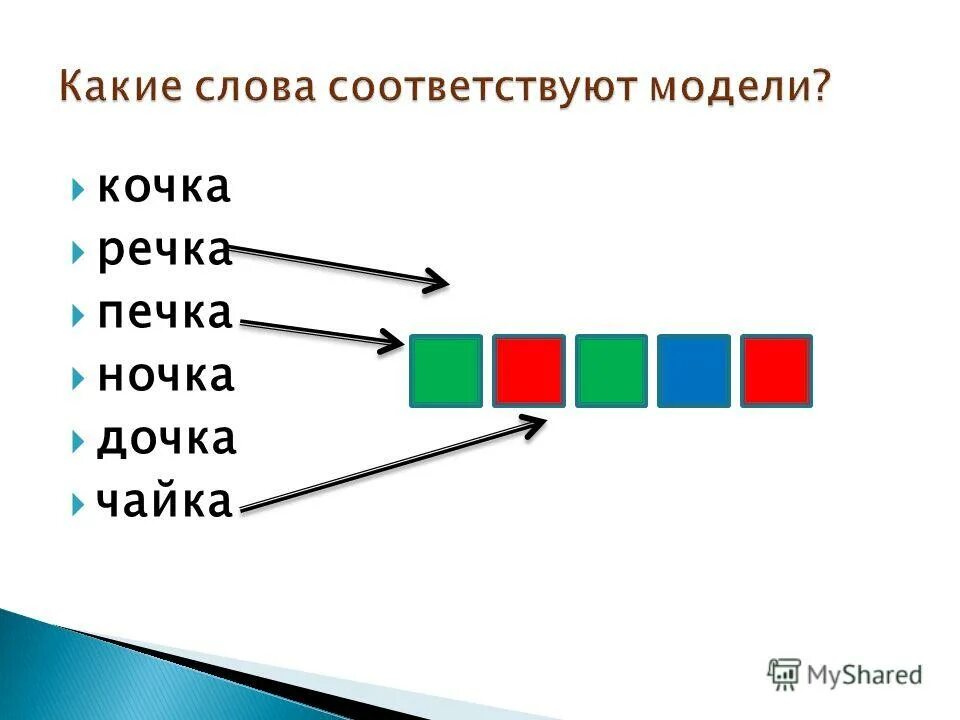 Какие слова соответствуют модели?

кочка
речка
печка
ночка
дочка
чайка

MyShared